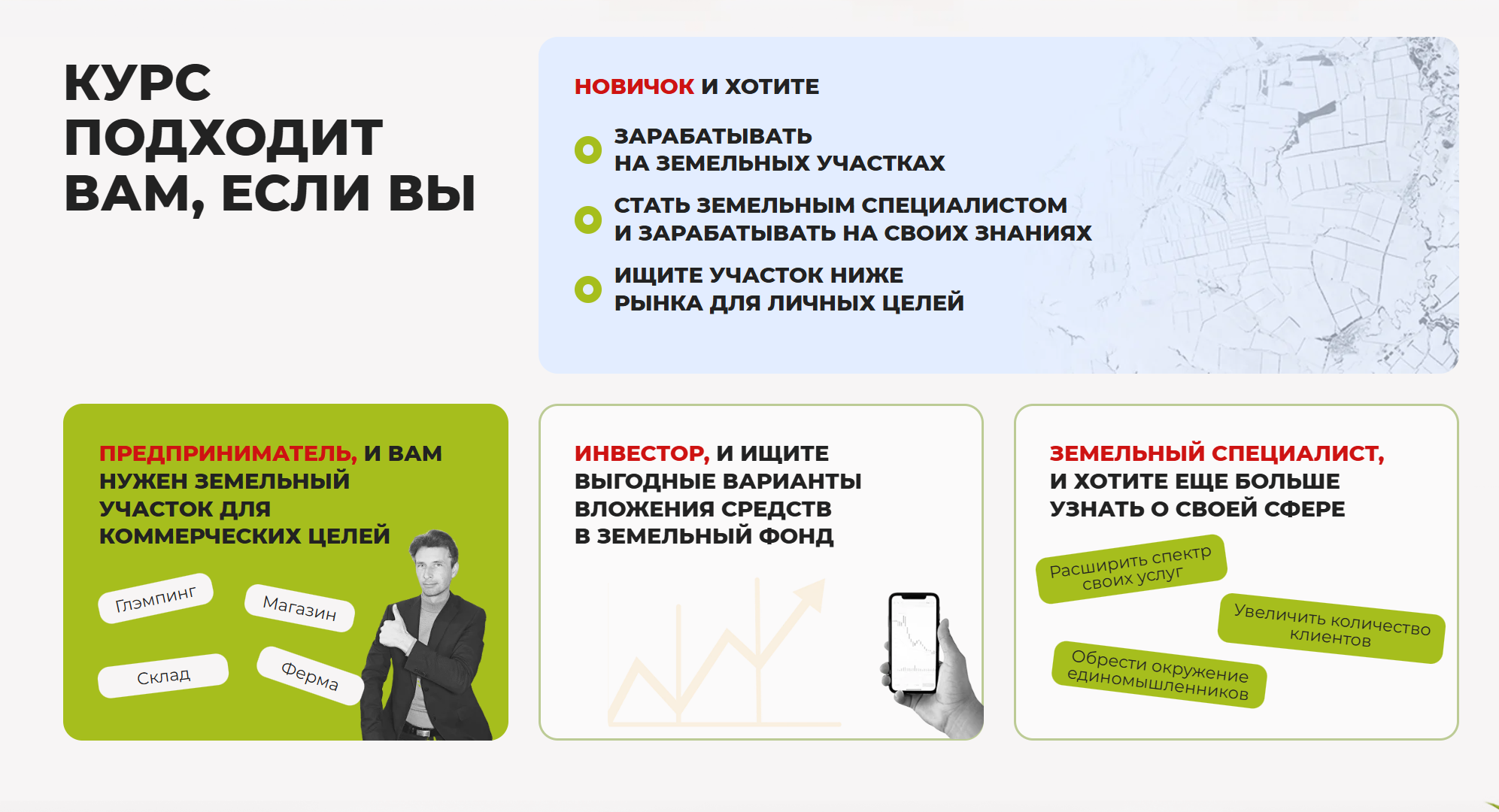 КУРС ПОДХОДИТ ВАМ, ЕСЛИ ВЫ

НОВИЧОК И ХОТИТЕ

ЗАРАБАТЫВАТЬ НА ЗЕМЕЛЬНЫХ УЧАСТКАХ

СТАТЬ ЗЕМЕЛЬНЫМ СПЕЦИАЛИСТОМ И ЗАРАБАТЫВАТЬ НА СВОИХ ЗНАНИЯХ

ИЩИТЕ УЧАСТОК НИЖЕ РЫНКА ДЛЯ ЛИЧНЫХ ЦЕЛЕЙ

ПРЕДПРИНИМАТЕЛЬ, И ВАМ НУЖЕН ЗЕМЕЛЬНЫЙ УЧАСТОК ДЛЯ КОММЕРЧЕСКИХ ЦЕЛЕЙ

Глэмпинг

Магазин

Склад

Ферма

ИНВЕСТОР, И ИЩИТЕ ВЫГОДНЫЕ ВАРИАНТЫ ВЛОЖЕНИЯ СРЕДСТВ В ЗЕМЕЛЬНЫЙ ФОНД

ЗЕМЕЛЬНЫЙ СПЕЦИАЛИСТ, И ХОТИТЕ ЕЩЕ БОЛЬШЕ УЗНАТЬ О СВОЕЙ СФЕРЕ

Расширить спектр своих услуг

Увеличить количество клиентов

Обрести окружение единомышленников